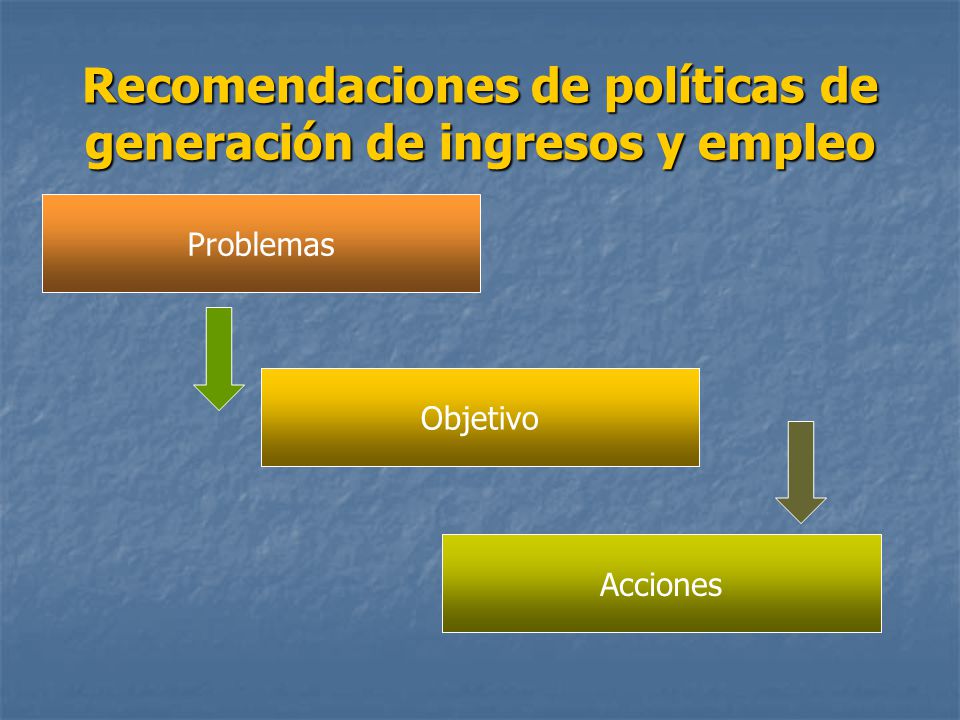 Recomendaciones de políticas de generación de ingresos y empleo

Problemas

Objetivo

Acciones